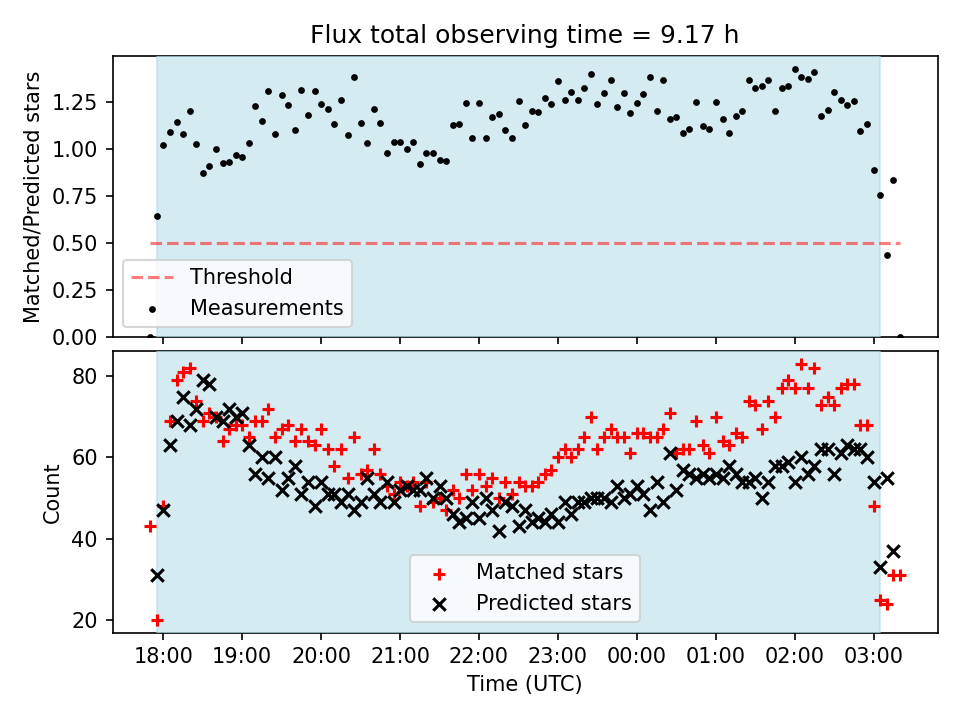 Flux total observing time = 9.17 h

Matched/Predicted stars

1.25
1.00
0.75
0.50
0.25
0.00

Threshold
Measurements

Count

80
60
40
20

Matched stars
Predicted stars

18:00 19:00 20:00 21:00 22:00 23:00 00:00 01:00 02:00 03:00

Time (UTC)